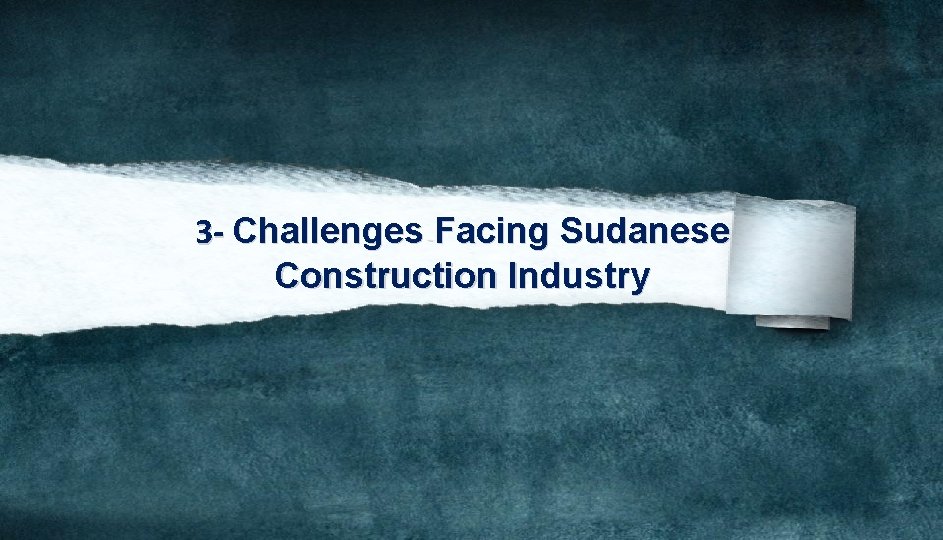 3- Challenges Facing Sudanese Construction Industry